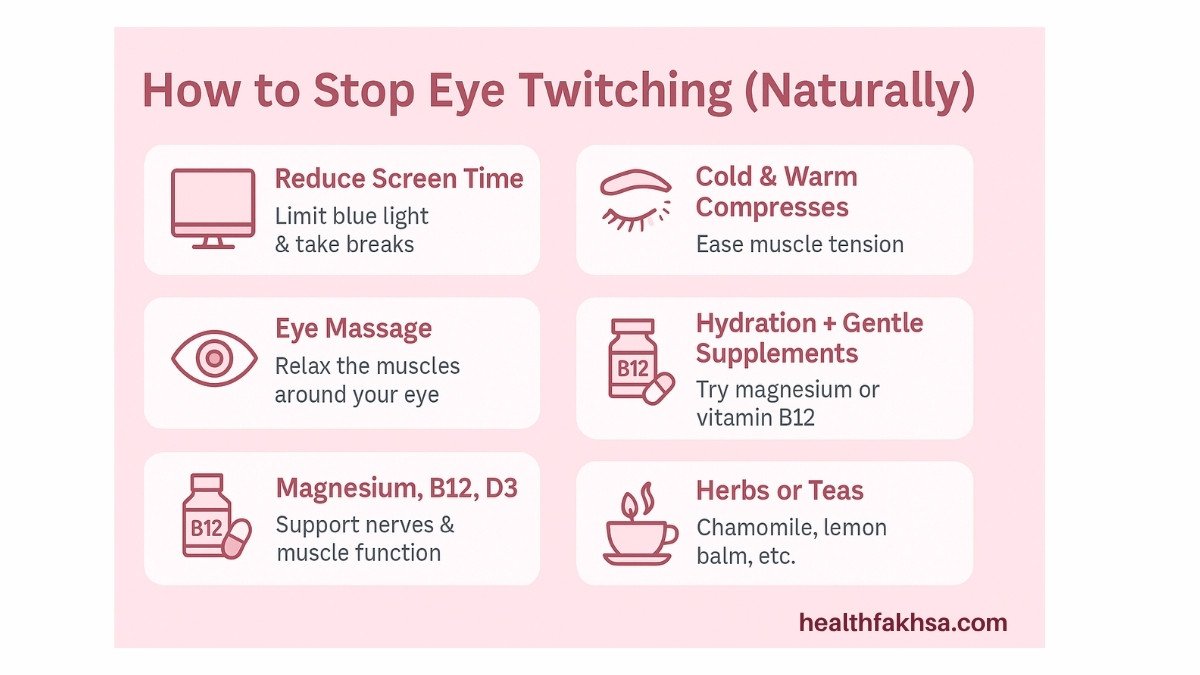 How to Stop Eye Twitching (Naturally)

Reduce Screen Time
Limit blue light & take breaks

Eye Massage
Relax the muscles around your eye

B12
Magnesium, B12, D3
Support nerves & muscle function

Cold & Warm Compresses
Ease muscle tension

B12
Hydration + Gentle Supplements
Try magnesium or vitamin B12

Herbs or Teas
Chamomile, lemon balm, etc.

healthfakhsa.com